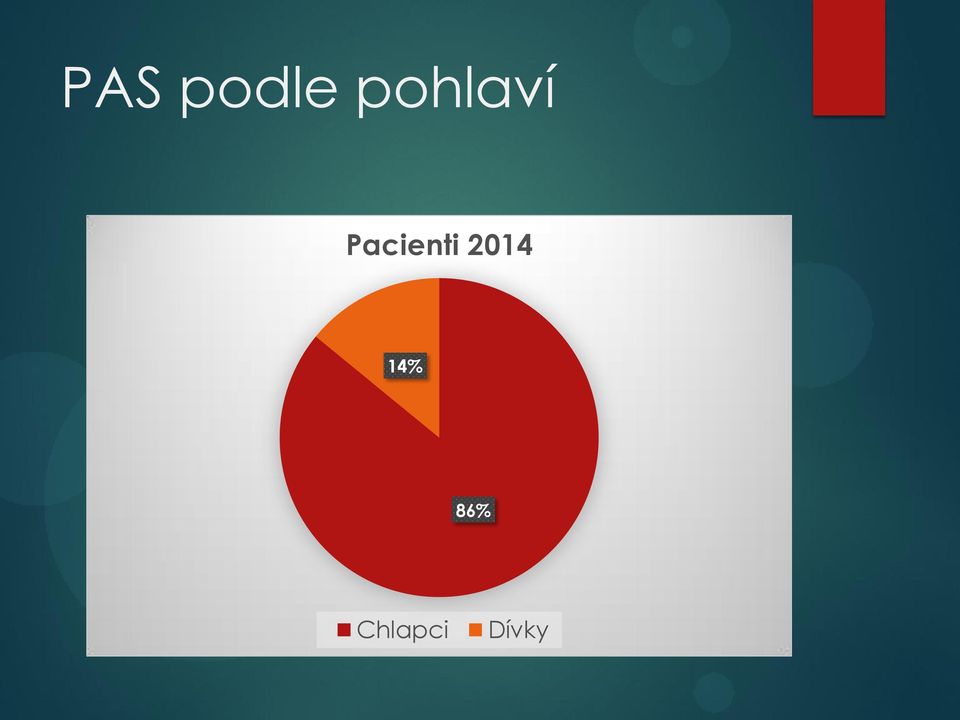 PAS podle pohlaví

Pacienti 2014

14%

86%

Chlapci Dívky